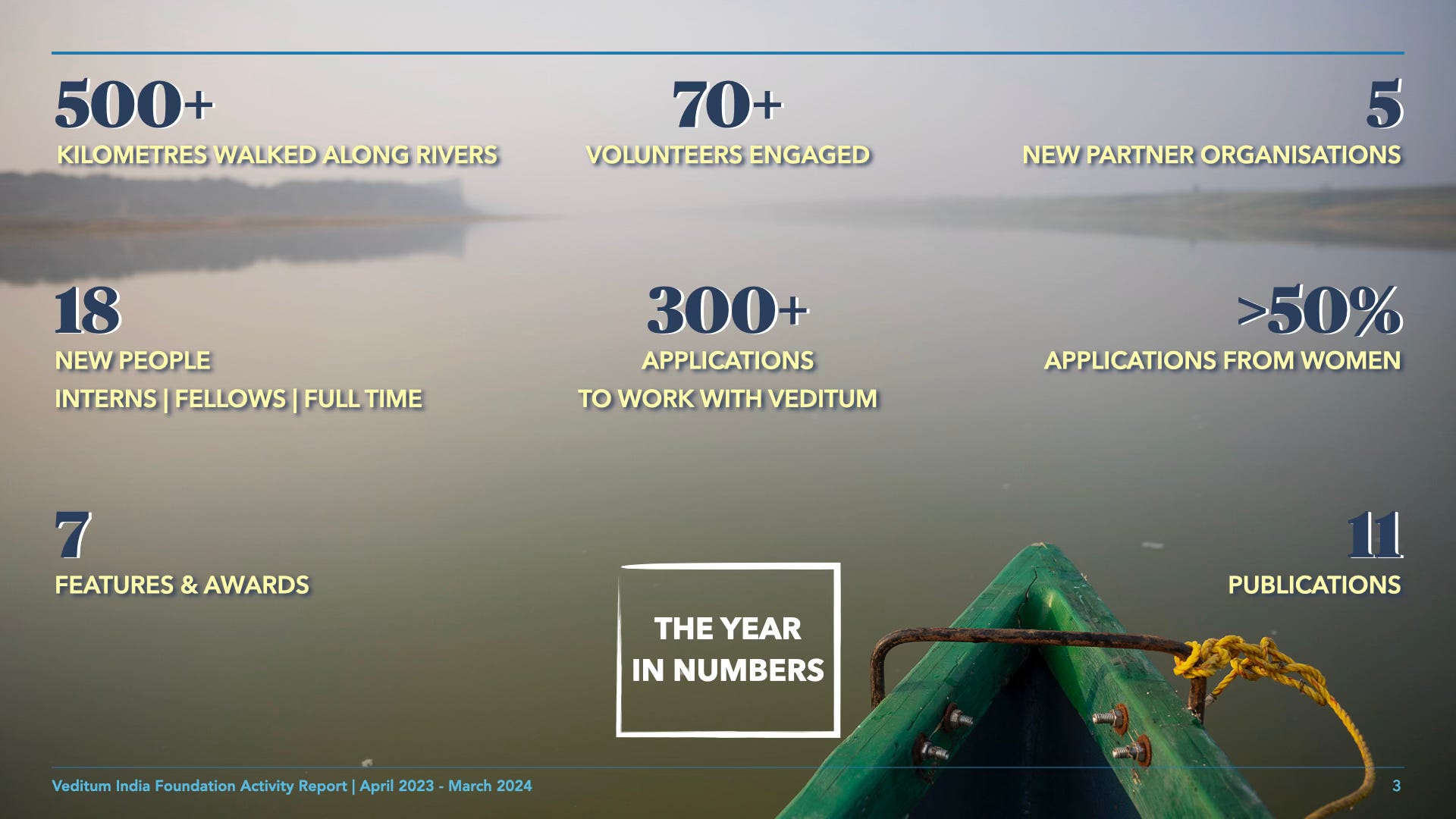 500+
KILOMETRES WALKED ALONG RIVERS

70+
VOLUNTEERS ENGAGED

5
NEW PARTNER ORGANISATIONS

18
NEW PEOPLE
INTERNS | FELLOWS | FULL TIME

300+
APPLICATIONS
TO WORK WITH VEDITUM

>50%
APPLICATIONS FROM WOMEN

7
FEATURES & AWARDS

THE YEAR IN NUMBERS

11
PUBLICATIONS

Veditum India Foundation Activity Report | April 2023 - March 2024

3